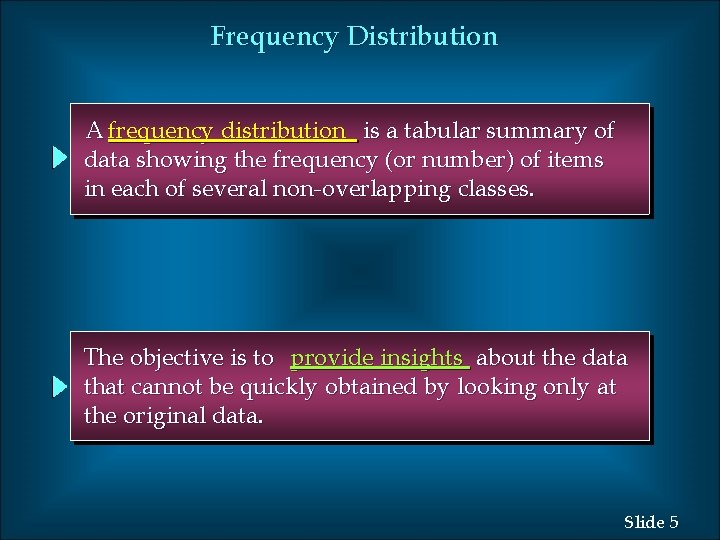 Frequency Distribution

A frequency distribution is a tabular summary of data showing the frequency (or number) of items in each of several non-overlapping classes.

The objective is to provide insights about the data that cannot be quickly obtained by looking only at the original data.

Slide 5